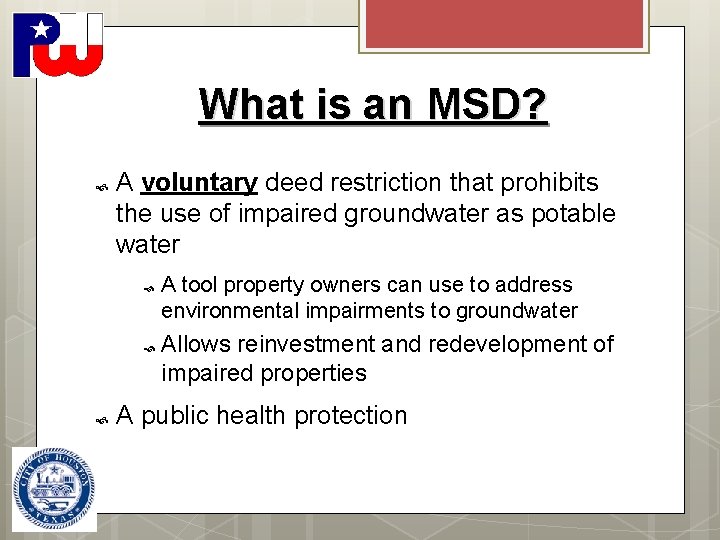 PW

What is an MSD?

A voluntary deed restriction that prohibits the use of impaired groundwater as potable water

A tool property owners can use to address environmental impairments to groundwater

Allows reinvestment and redevelopment of impaired properties

A public health protection

CITY OF HOUSTON TEXAS